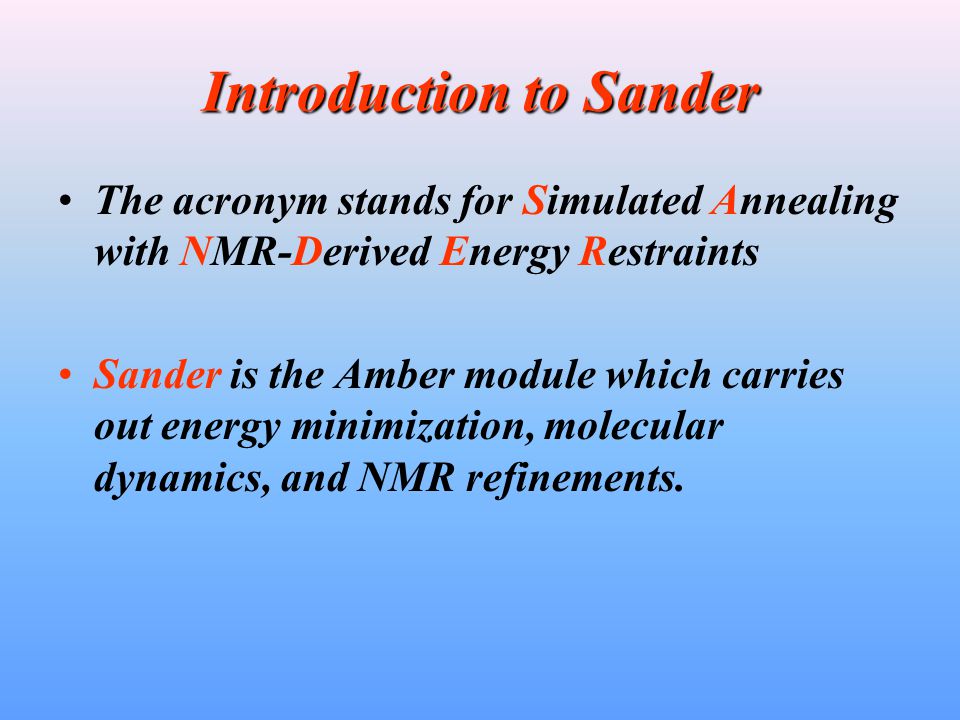 Introduction to Sander

• The acronym stands for Simulated Annealing with NMR-Derived Energy Restraints

• Sander is the Amber module which carries out energy minimization, molecular dynamics, and NMR refinements.